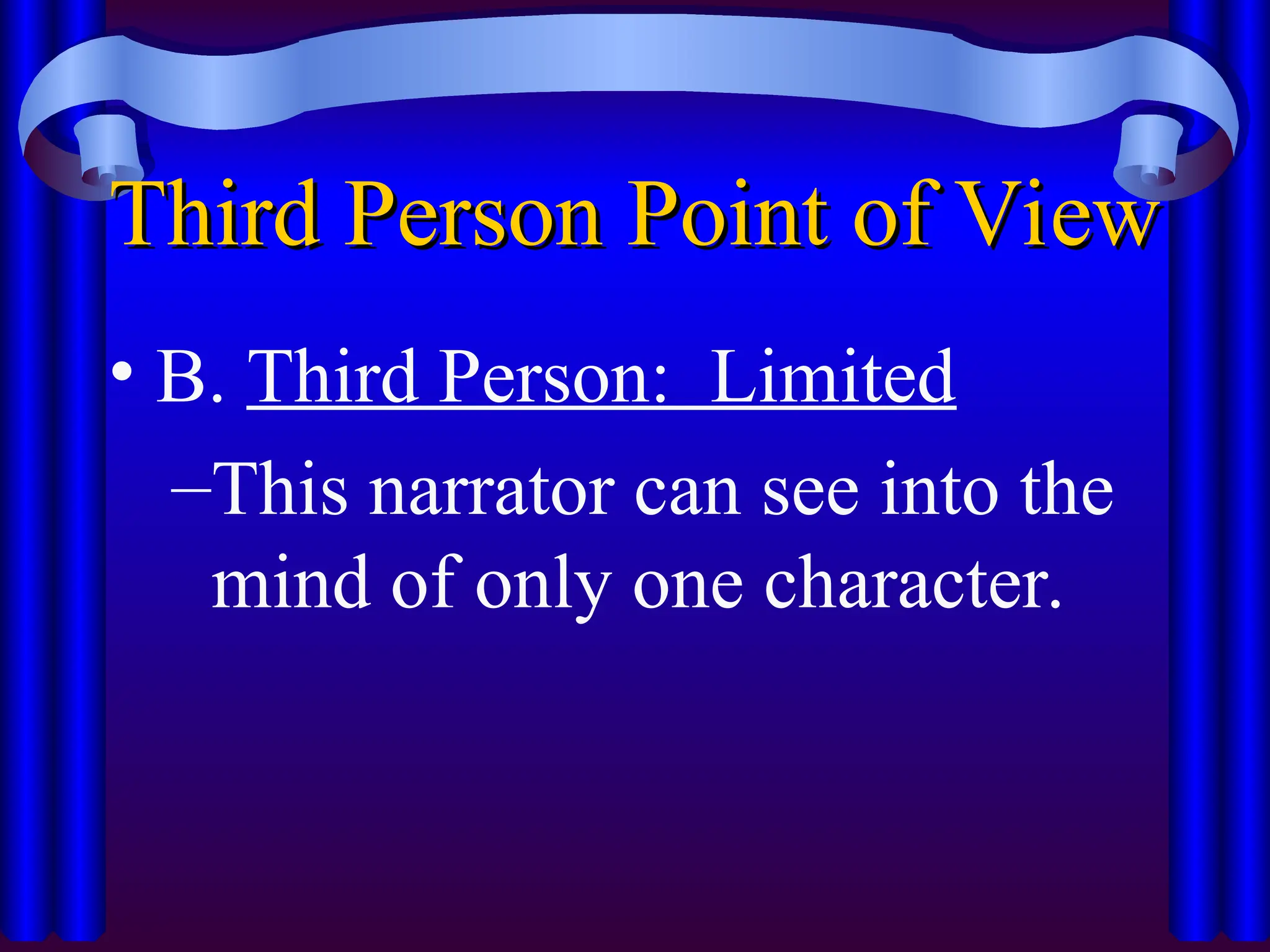 Third Person Point of View

• B. Third Person:  Limited

–This narrator can see into the mind of only one character.